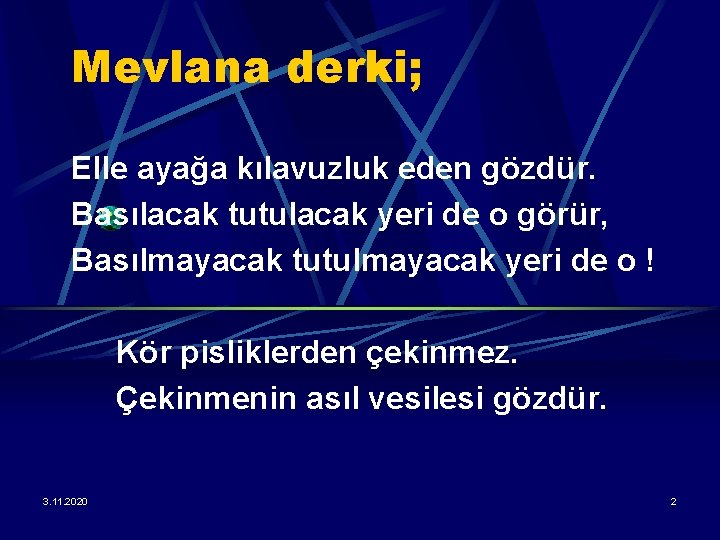 Mevlana derki;

Elle ayağa kılavuzluk eden gözdür.
Basılacak tutulacak yeri de o görür,
Basılmayacak tutulmayacak yeri de o !

Kör pisliklerden çekinmez.
Çekinmenin asıl vesilesi gözdür.

3.11.2020

2